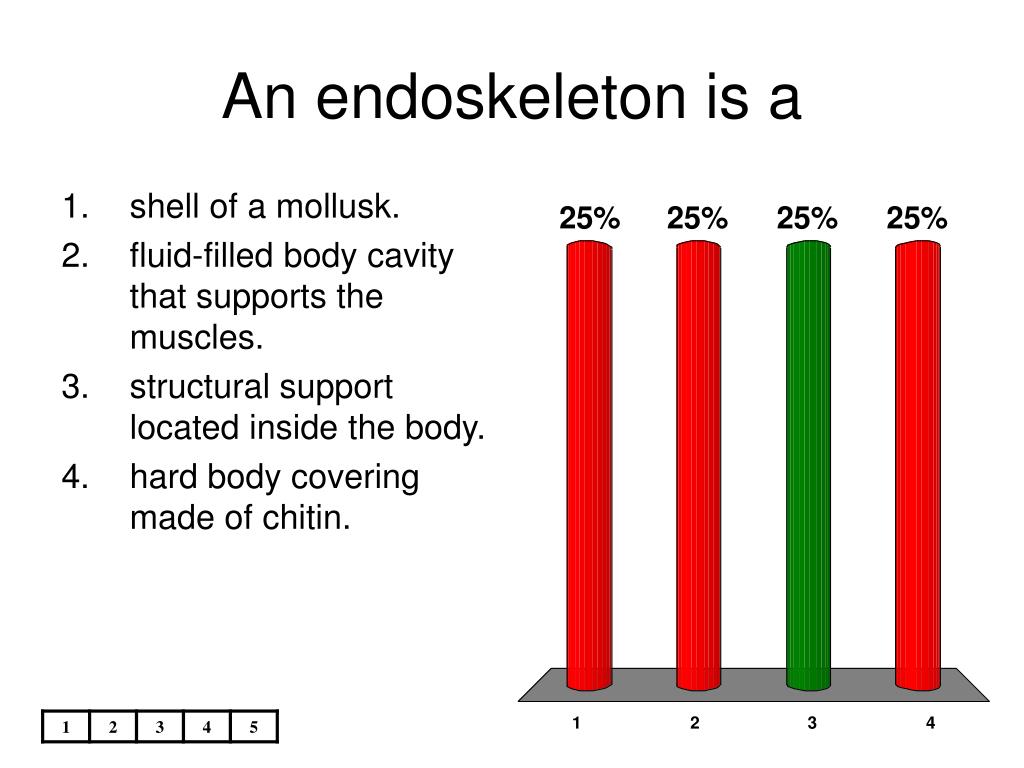 An endoskeleton is a

1. shell of a mollusk.
2. fluid-filled body cavity that supports the muscles.
3. structural support located inside the body.
4. hard body covering made of chitin.

25% 25% 25% 25%

1 2 3 4

| 1 | 2 | 3 | 4 | 5 |
|---|---|---|---|---|